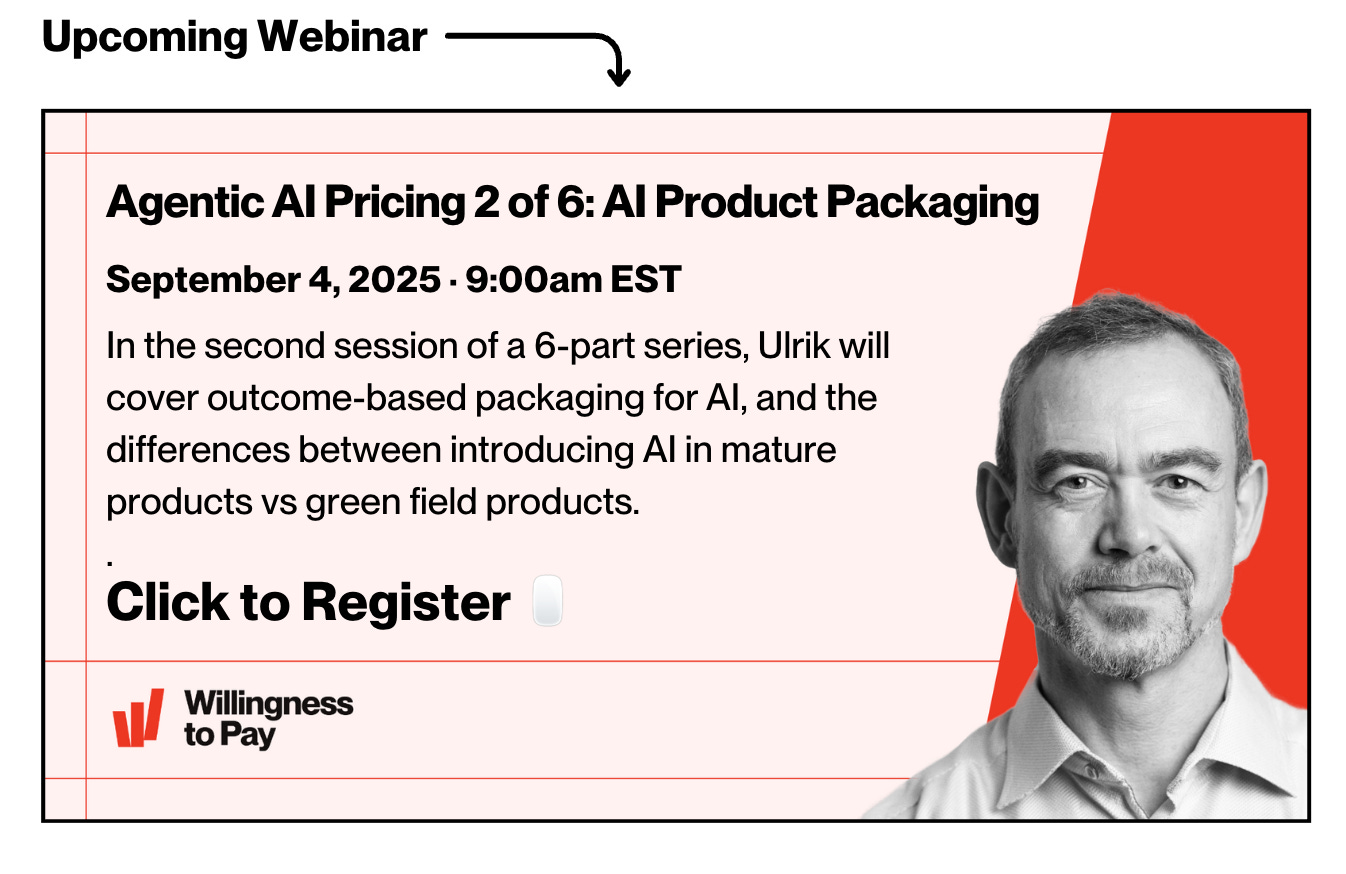 Upcoming Webinar

Agentic AI Pricing 2 of 6: AI Product Packaging

September 4, 2025 · 9:00am EST

In the second session of a 6-part series, Ulrik will cover outcome-based packaging for AI, and the differences between introducing AI in mature products vs green field products.

.

Click to Register

Willingness to Pay